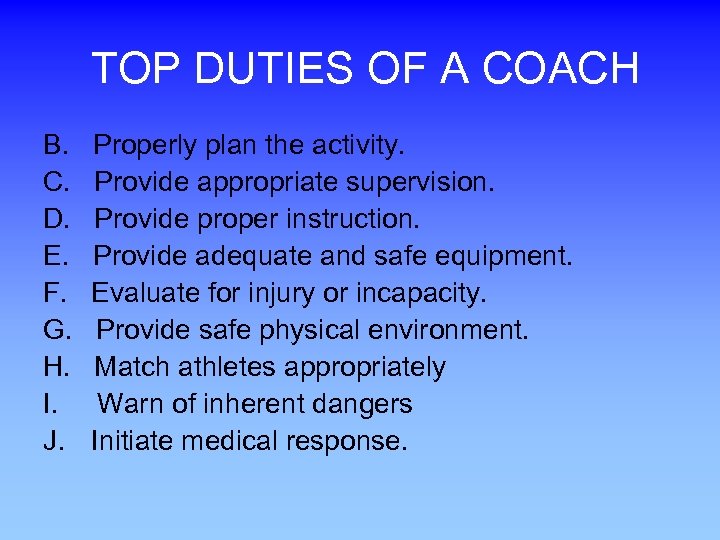 TOP DUTIES OF A COACH

B. Properly plan the activity.
C. Provide appropriate supervision.
D. Provide proper instruction.
E. Provide adequate and safe equipment.
F. Evaluate for injury or incapacity.
G. Provide safe physical environment.
H. Match athletes appropriately
I. Warn of inherent dangers
J. Initiate medical response.